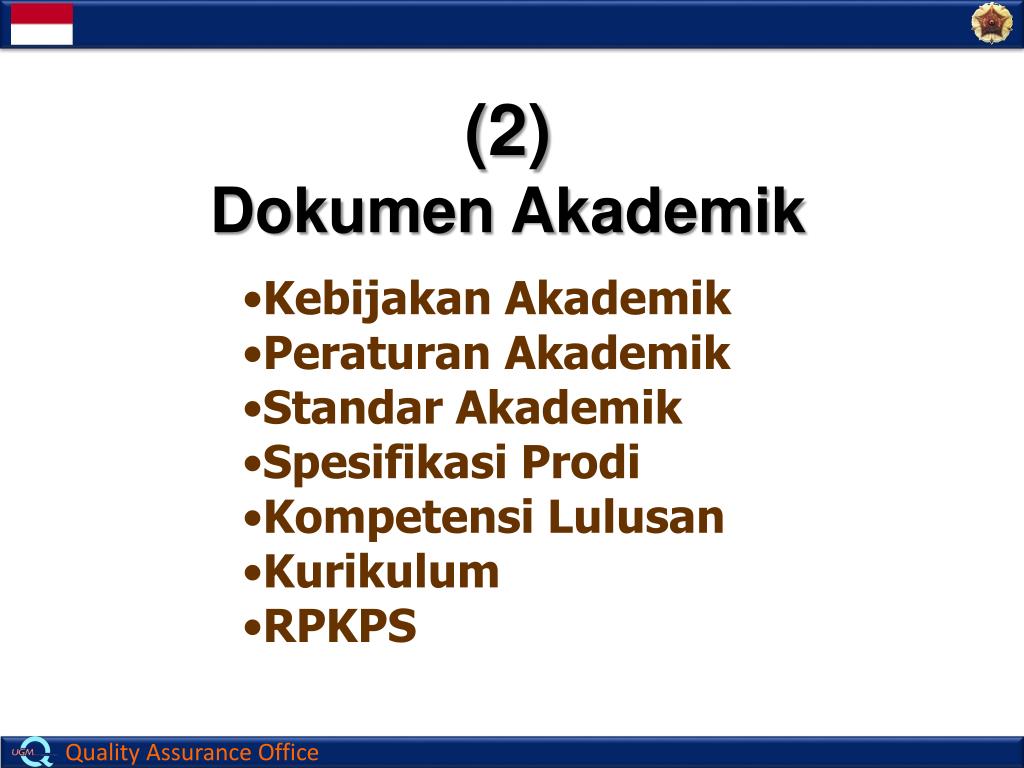 (2)
Dokumen Akademik

•Kebijakan Akademik
•Peraturan Akademik
•Standar Akademik
•Spesifikasi Prodi
•Kompetensi Lulusan
•Kurikulum
•RPKPS

UGM Quality Assurance Office